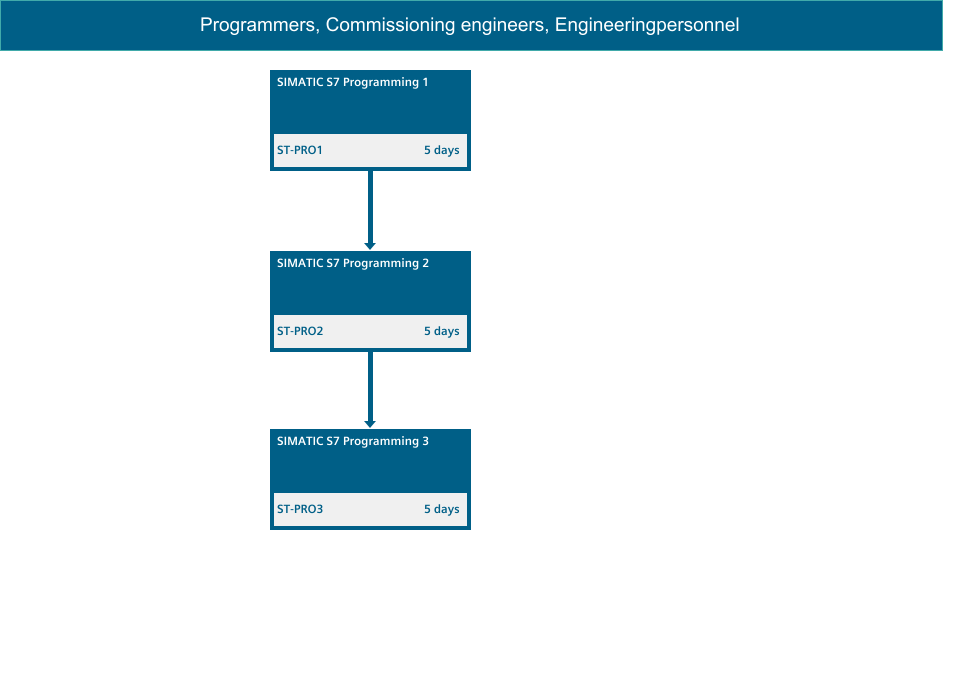 Programmers, Commissioning engineers, Engineeringpersonnel

SIMATIC S7 Programming 1

ST-PRO1 5 days

SIMATIC S7 Programming 2

ST-PRO2 5 days

SIMATIC S7 Programming 3

ST-PRO3 5 days